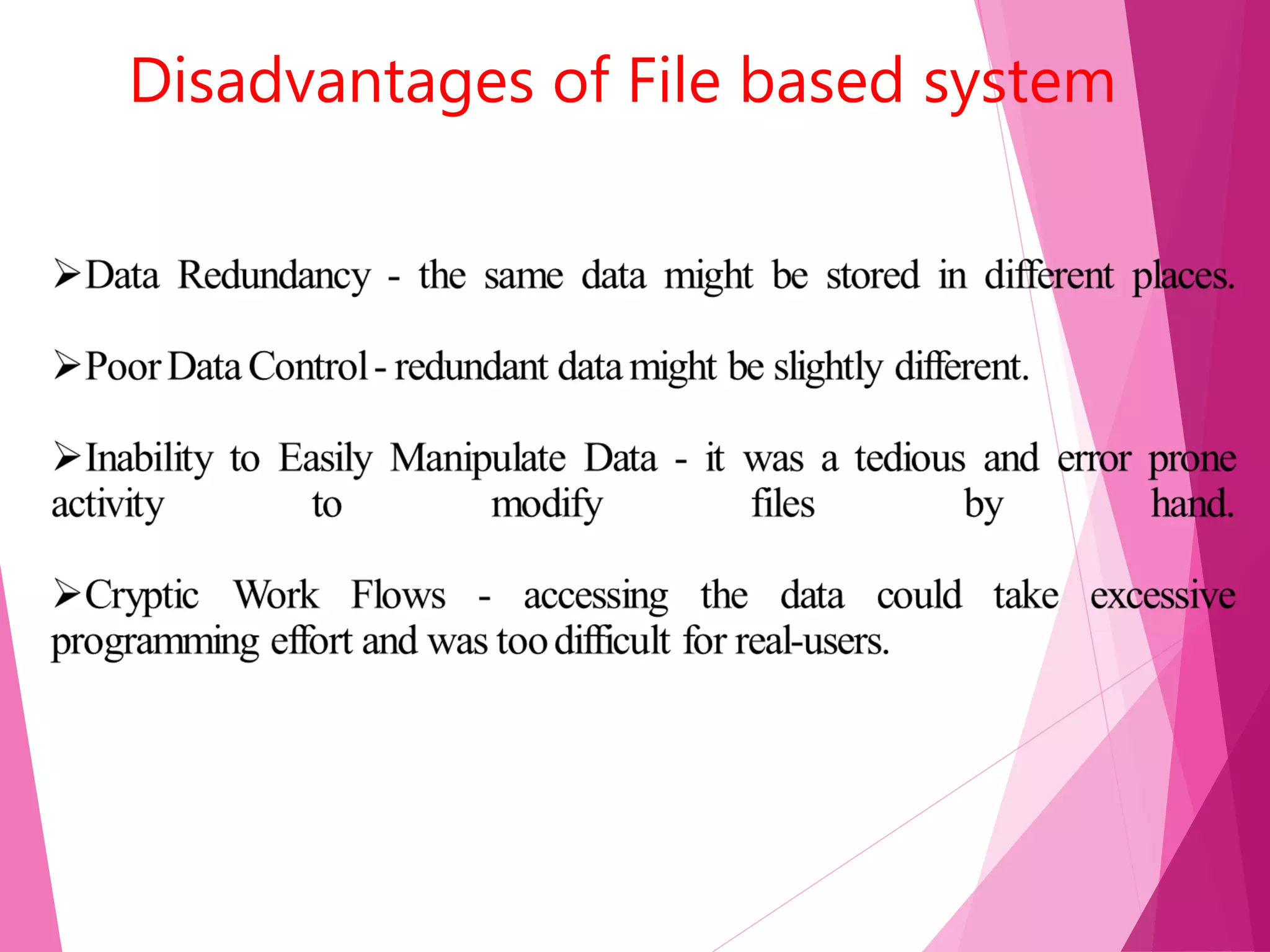 Disadvantages of File based system

➢Data Redundancy - the same data might be stored in different places.

➢Poor Data Control - redundant data might be slightly different.

➢Inability to Easily Manipulate Data - it was a tedious and error prone activity to modify files by hand.

➢Cryptic Work Flows - accessing the data could take excessive programming effort and was too difficult for real-users.